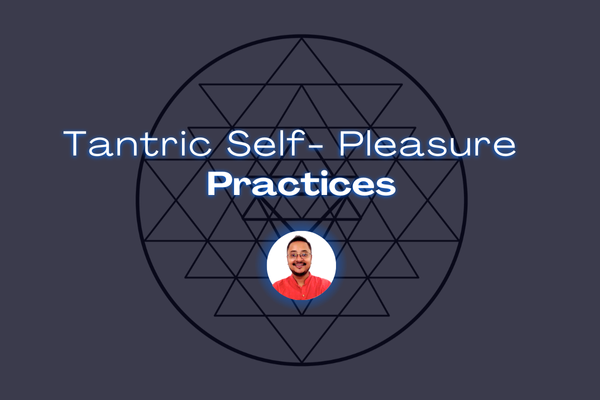 Tantric Self- Pleasure
Practices